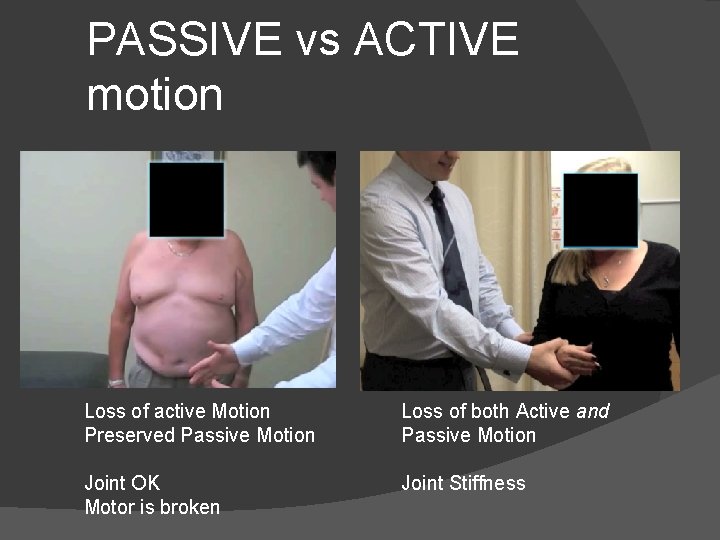 PASSIVE vs ACTIVE motion

Loss of active Motion
Preserved Passive Motion

Joint OK
Motor is broken

Loss of both Active and Passive Motion

Joint Stiffness